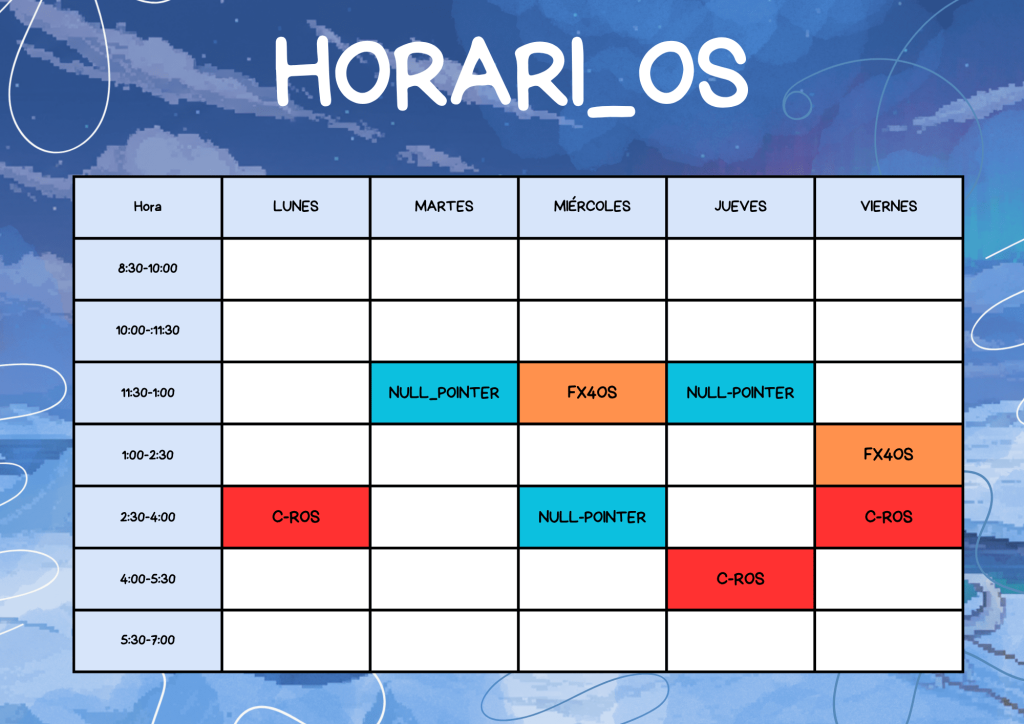 HORARI_OS

| Hora | LUNES | MARTES | MIÉRCOLES | JUEVES | VIERNES |
|---|---|---|---|---|---|
| 8:30-10:00 | | | | | |
| 10:00-:11:30 | | | | | |
| 11:30-1:00 | | NULL_POINTER | FX4OS | NULL-POINTER | |
| 1:00-2:30 | | | | | FX4OS |
| 2:30-4:00 | C-ROS | | NULL-POINTER | | C-ROS |
| 4:00-5:30 | | | | C-ROS | |
| 5:30-7:00 | | | | | |